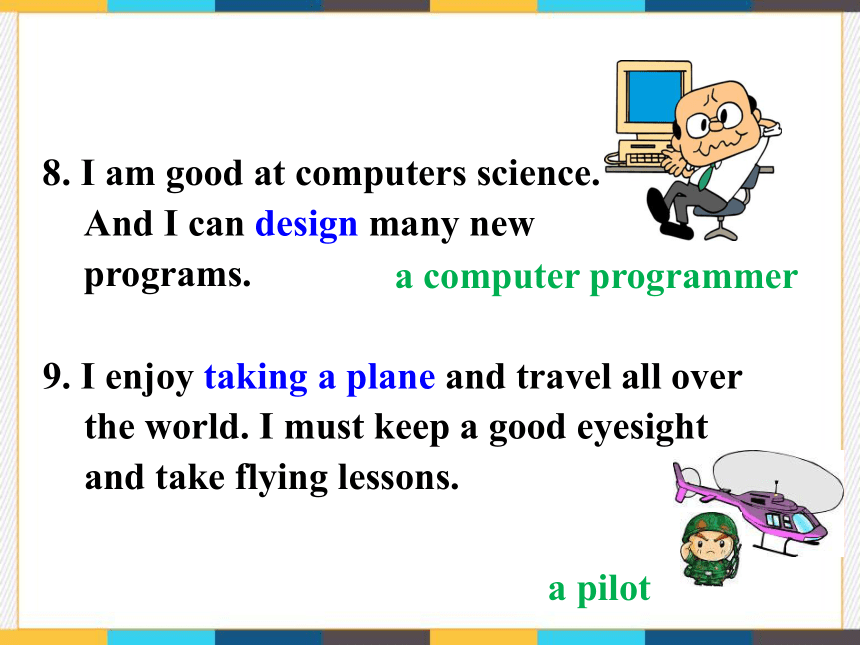 8. I am good at computers science. And I can design many new programs.

a computer programmer

9. I enjoy taking a plane and travel all over the world. I must keep a good eyesight and take flying lessons.

a pilot